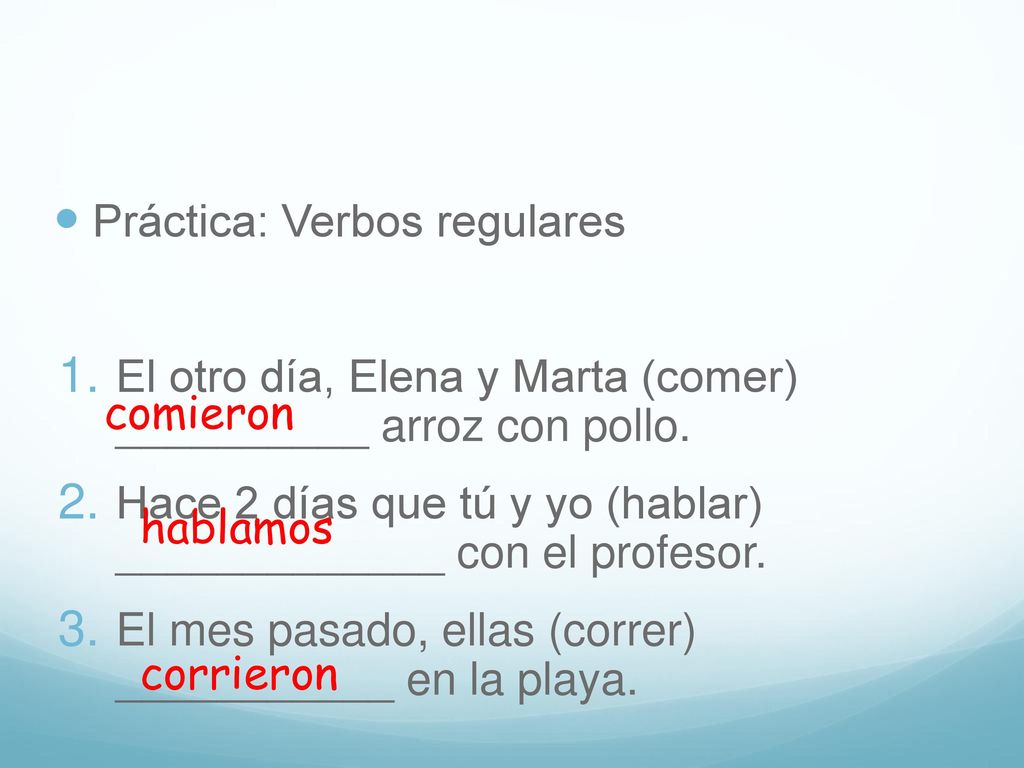 Práctica: Verbos regulares

1. El otro día, Elena y Marta (comer) comieron __________ arroz con pollo.

2. Hace 2 días que tú y yo (hablar) hablamos _____________ con el profesor.

3. El mes pasado, ellas (correr) corrieron ___________ en la playa.